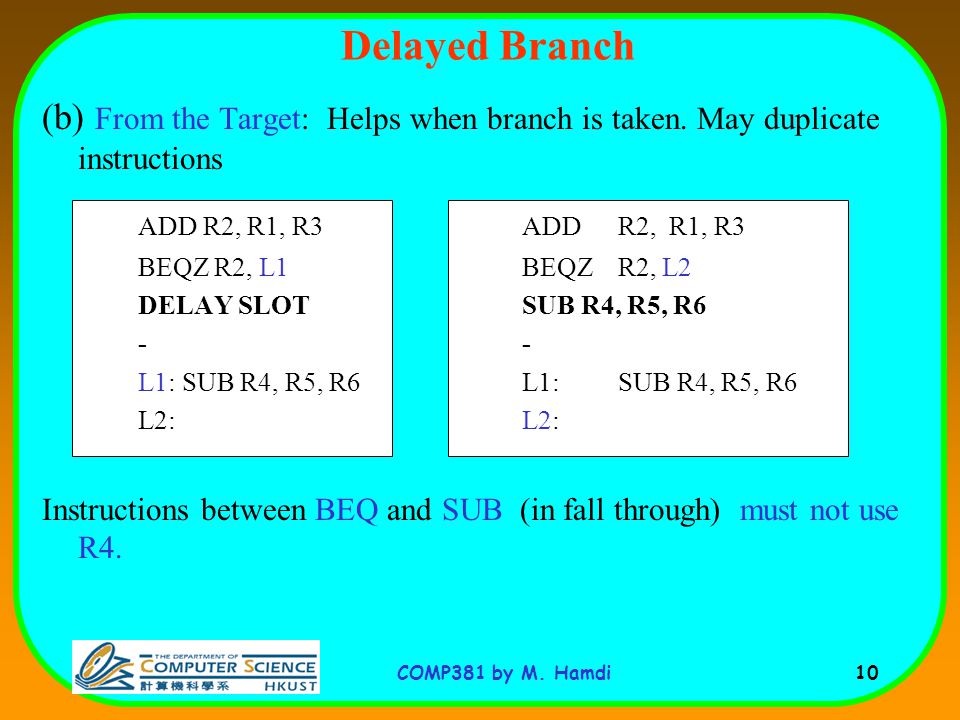 Delayed Branch

(b) From the Target: Helps when branch is taken. May duplicate instructions

ADD R2, R1, R3
BEQZ R2, L1
DELAY SLOT
-
L1: SUB R4, R5, R6
L2:

ADD R2, R1, R3
BEQZ R2, L2
SUB R4, R5, R6
-
L1: SUB R4, R5, R6
L2:

Instructions between BEQ and SUB (in fall through) must not use R4.

THE DEPARTMENT OF COMPUTER SCIENCE 計算機科學系 HKUST

COMP381 by M. Hamdi

10